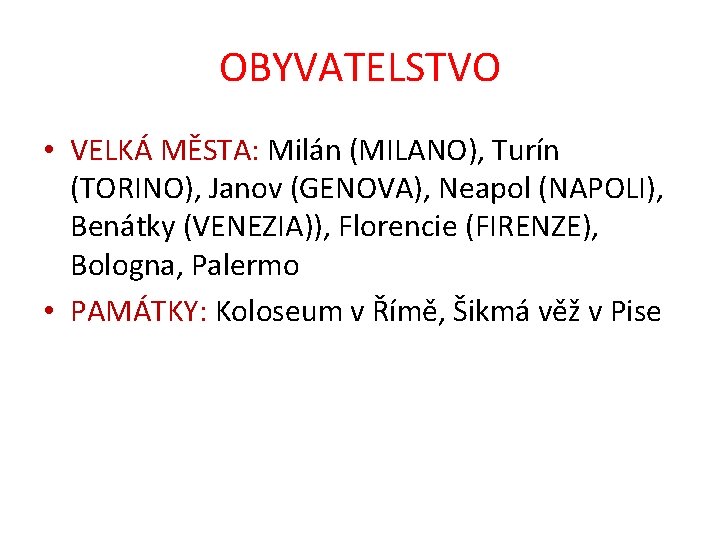 OBYVATELSTVO

• VELKÁ MĚSTA: Milán (MILANO), Turín (TORINO), Janov (GENOVA), Neapol (NAPOLI), Benátky (VENEZIA)), Florencie (FIRENZE), Bologna, Palermo

• PAMÁTKY: Koloseum v Římě, Šikmá věž v Pise